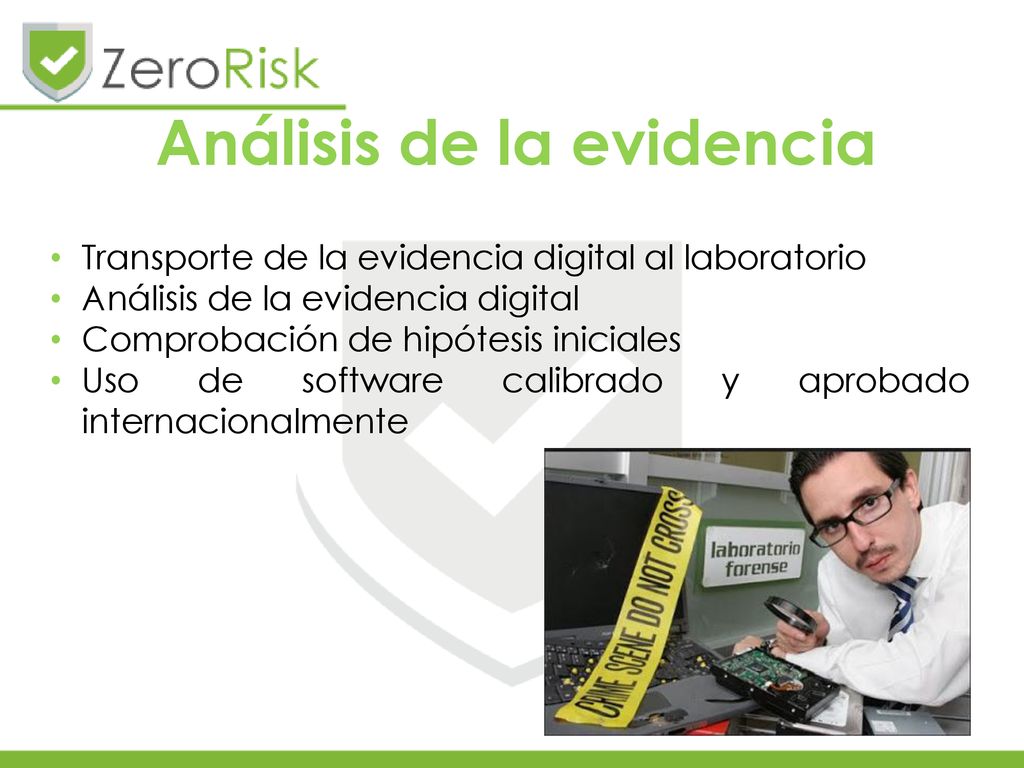 ZeroRisk

Análisis de la evidencia

• Transporte de la evidencia digital al laboratorio
• Análisis de la evidencia digital
• Comprobación de hipótesis iniciales
• Uso de software calibrado y aprobado internacionalmente

CRIME SCENE DO NOT CROSS

laboratorio forense